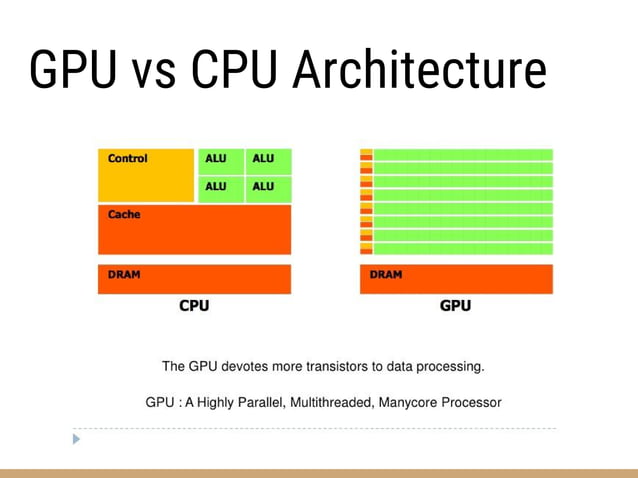 GPU vs CPU Architecture

Control
ALU
ALU
ALU
ALU
Cache
DRAM
CPU

DRAM
GPU

The GPU devotes more transistors to data processing.

GPU : A Highly Parallel, Multithreaded, Manycore Processor